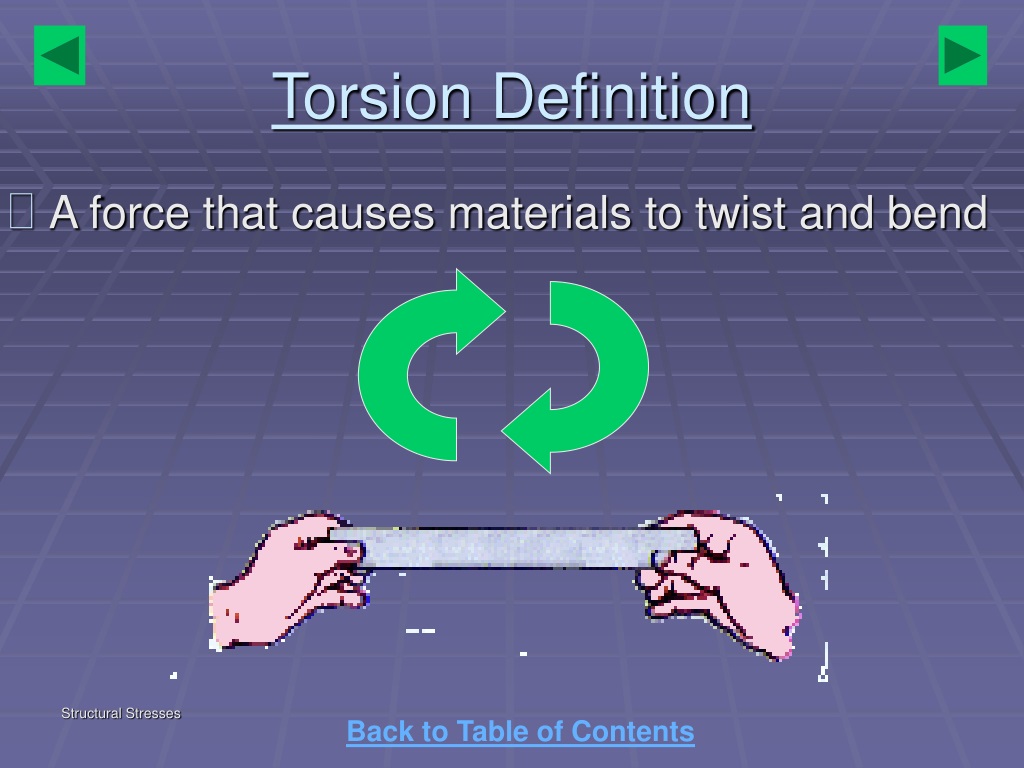 Torsion Definition

A force that causes materials to twist and bend

Structural Stresses

Back to Table of Contents